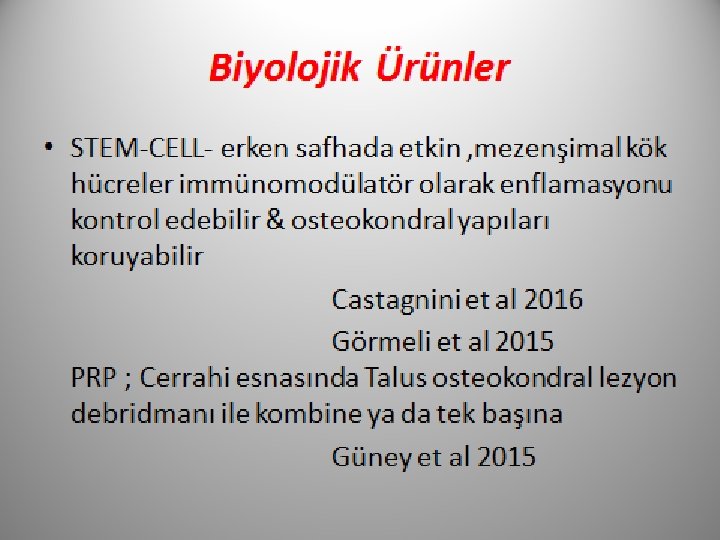 Biyolojik Ürünler

• STEM-CELL- erken safhada etkin ,mezenşimal kök hücreler immünomodülatör olarak enflamasyonu kontrol edebilir & osteokondral yapıları koruyabilir

Castagnini et al 2016

Görmeli et al 2015

PRP ; Cerrahi esnasında Talus osteokondral lezyon debridmanı ile kombine ya da tek başına

Güney et al 2015